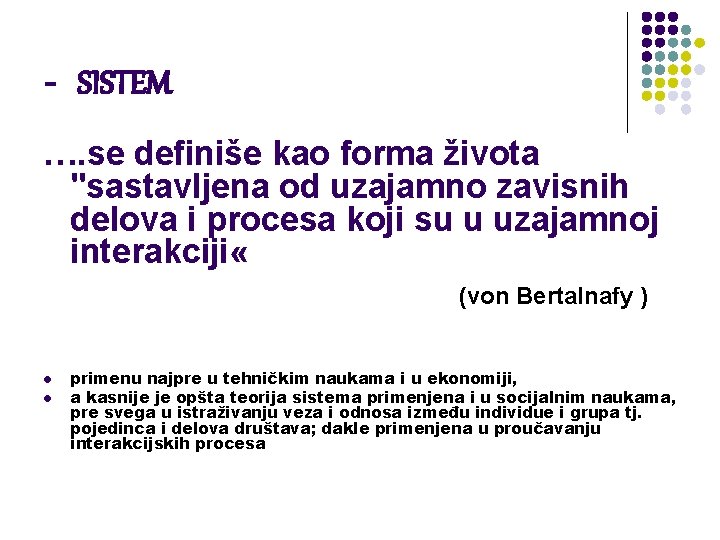 - SISTEM

….se definiše kao forma života "sastavljena od uzajamno zavisnih delova i procesa koji su u uzajamnoj interakciji«

(von Bertalnafy )

- primenu najpre u tehničkim naukama i u ekonomiji,
- a kasnije je opšta teorija sistema primenjena i u socijalnim naukama, pre svega u istraživanju veza i odnosa između individue i grupa tj. pojedinca i delova društava; dakle primenjena u proučavanju interakcijskih procesa